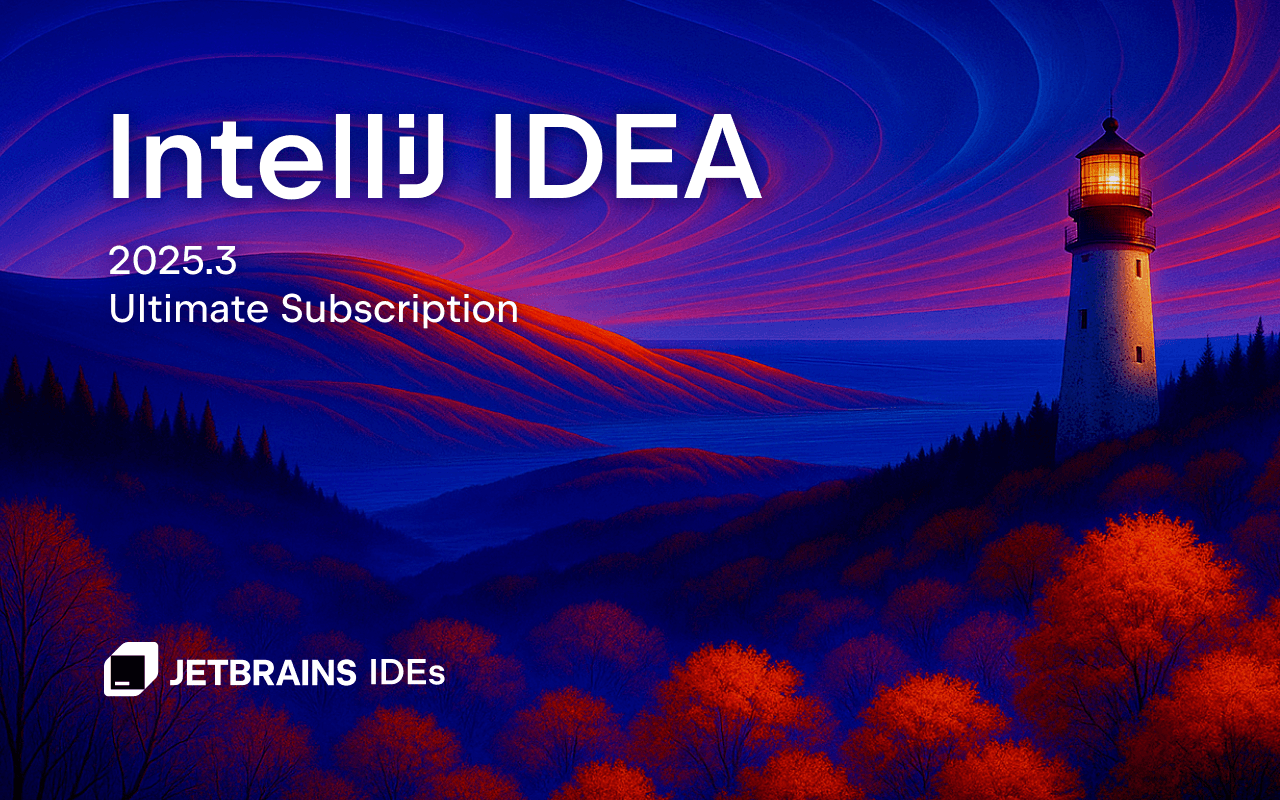 IntelliJ IDEA

2025.3
Ultimate Subscription

JETBRAINS IDEs